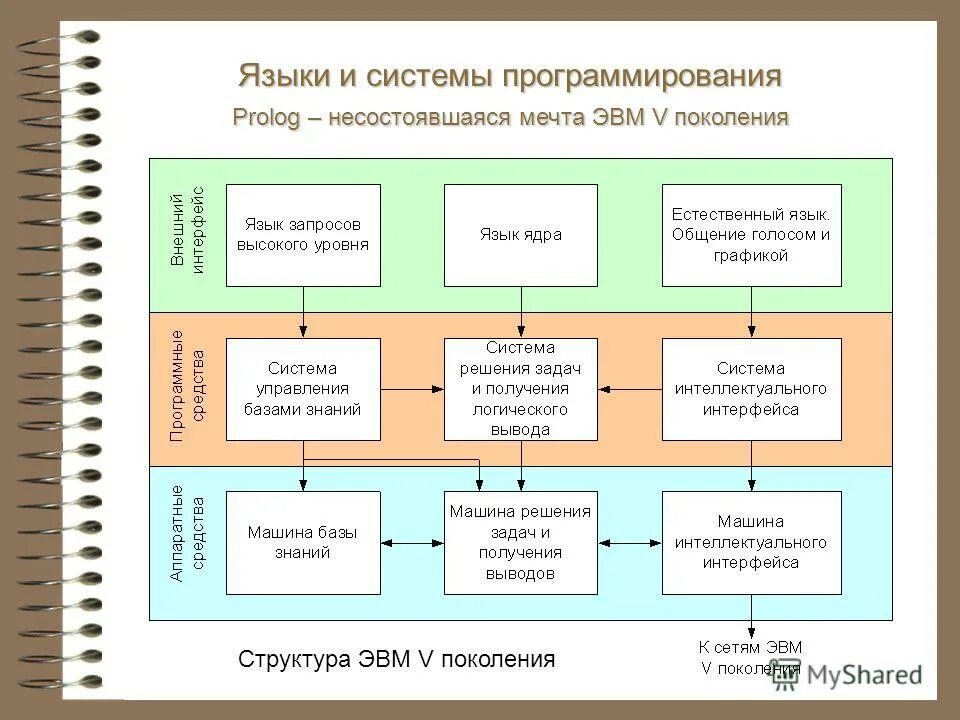 Языки и системы программирования

Prolog – несостоявшаяся мечта ЭВМ V поколения

Внешний интерфейс

Язык запросов высокого уровня

Язык ядра

Естественный язык. Общение голосом и графикой

Программные средства

Система управления базами знаний

Система решения задач и получения логического вывода

Система интеллектуального интерфейса

Аппаратные средства

Машина базы знаний

Машина решения задач и получения выводов

Машина интеллектуального интерфейса

Структура ЭВМ V поколения

К сетям ЭВМ V поколения

MyShared